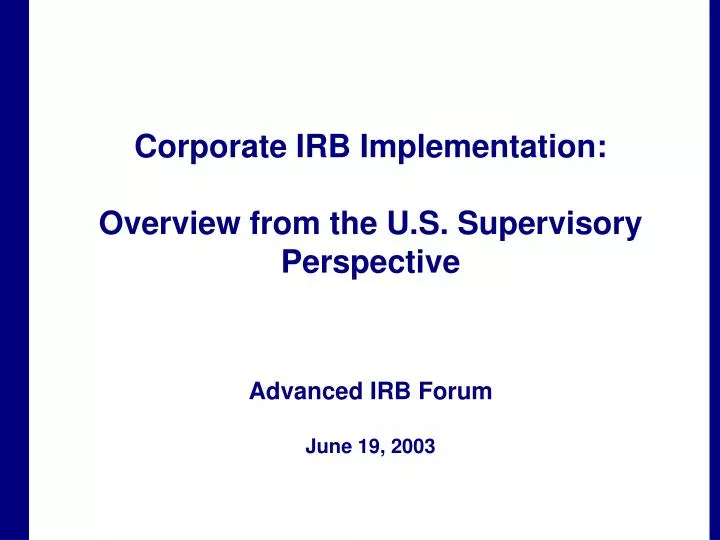 Corporate IRB Implementation:

Overview from the U.S. Supervisory Perspective

Advanced IRB Forum

June 19, 2003